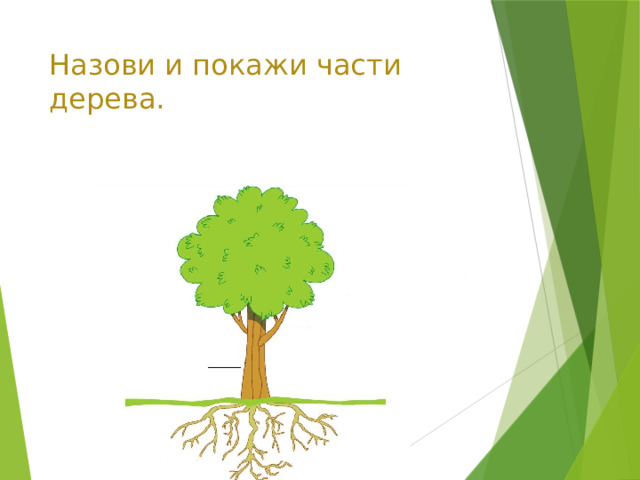 Назови и покажи части дерева.